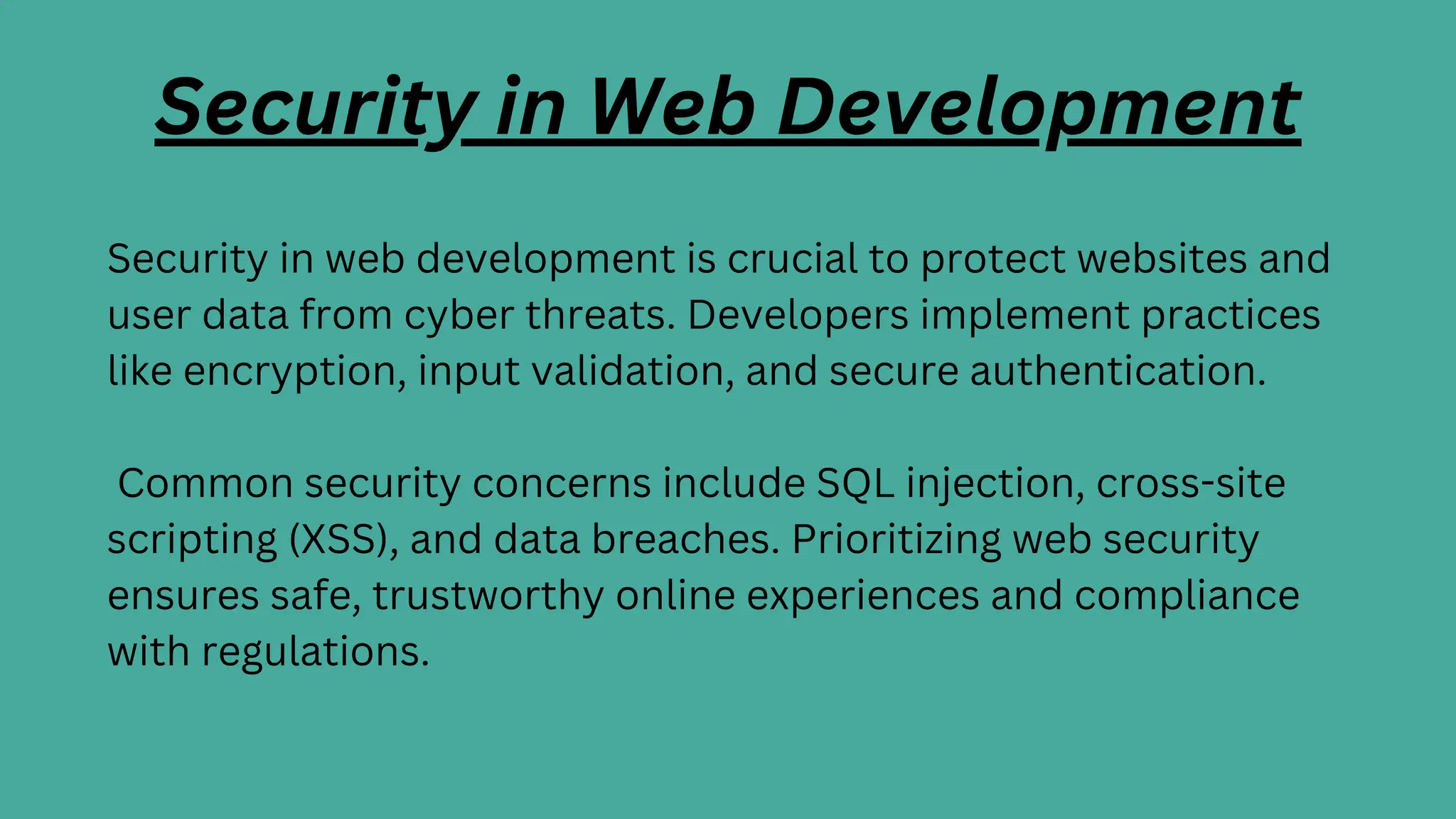 Security in Web Development

Security in web development is crucial to protect websites and user data from cyber threats. Developers implement practices like encryption, input validation, and secure authentication.

Common security concerns include SQL injection, cross-site scripting (XSS), and data breaches. Prioritizing web security ensures safe, trustworthy online experiences and compliance with regulations.